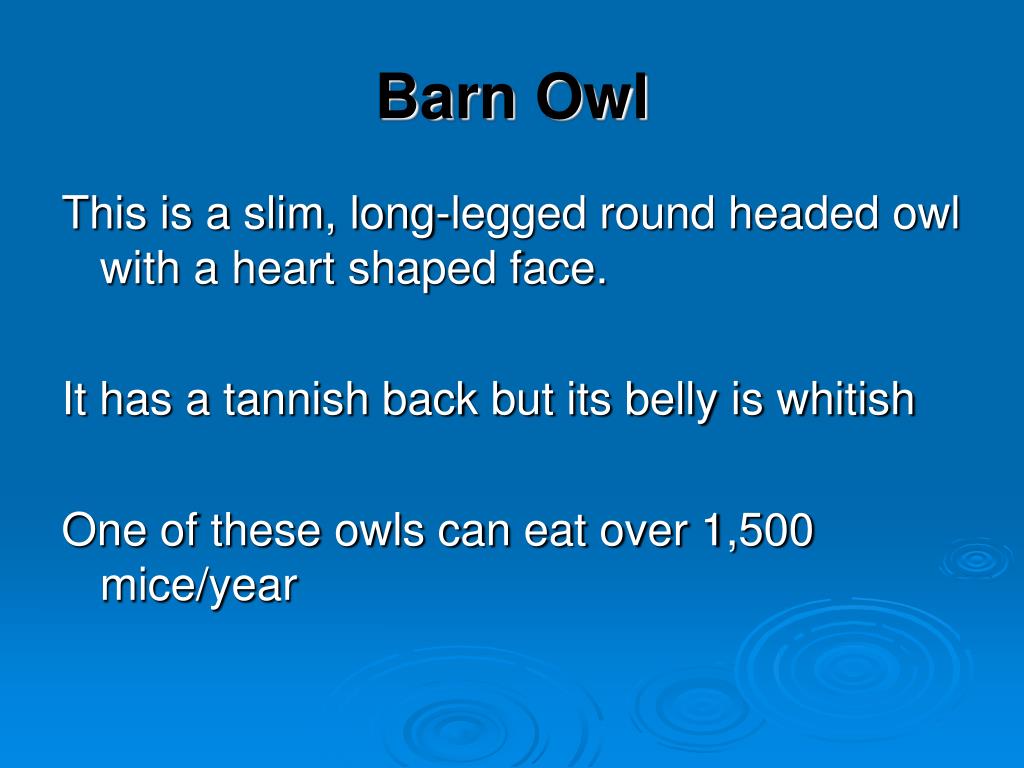 Barn Owl

This is a slim, long-legged round headed owl with a heart shaped face.

It has a tannish back but its belly is whitish

One of these owls can eat over 1,500 mice/year